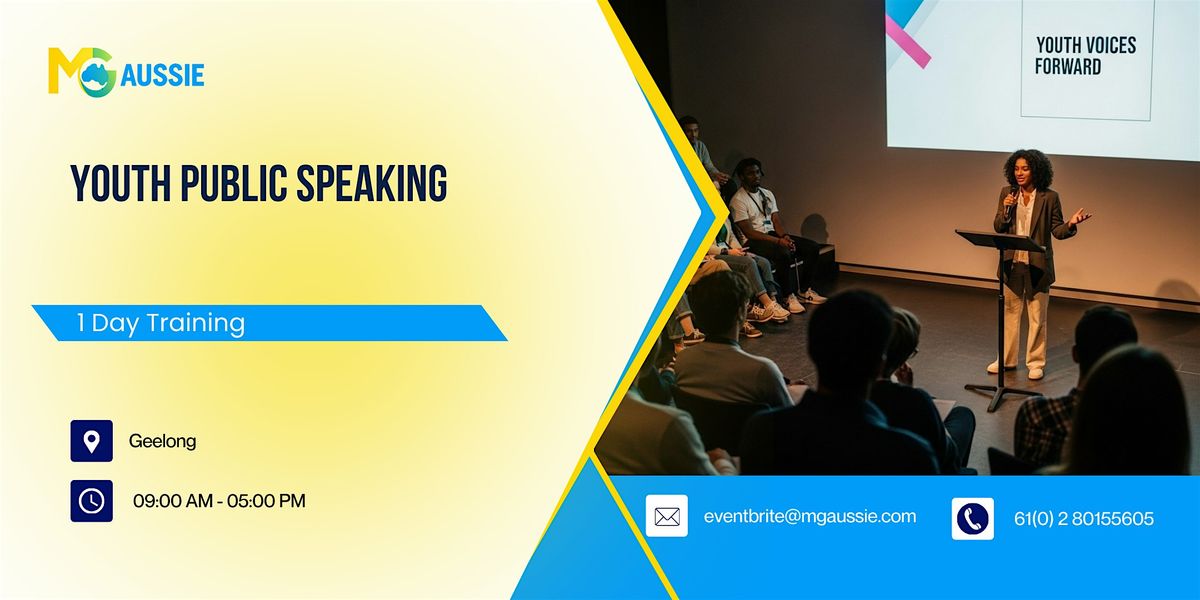 MG AUSSIE

YOUTH PUBLIC SPEAKING

1 Day Training

Geelong

09:00 AM - 05:00 PM

YOUTH VOICES FORWARD

eventbrite@mgaussie.com

61(0) 2 80155605